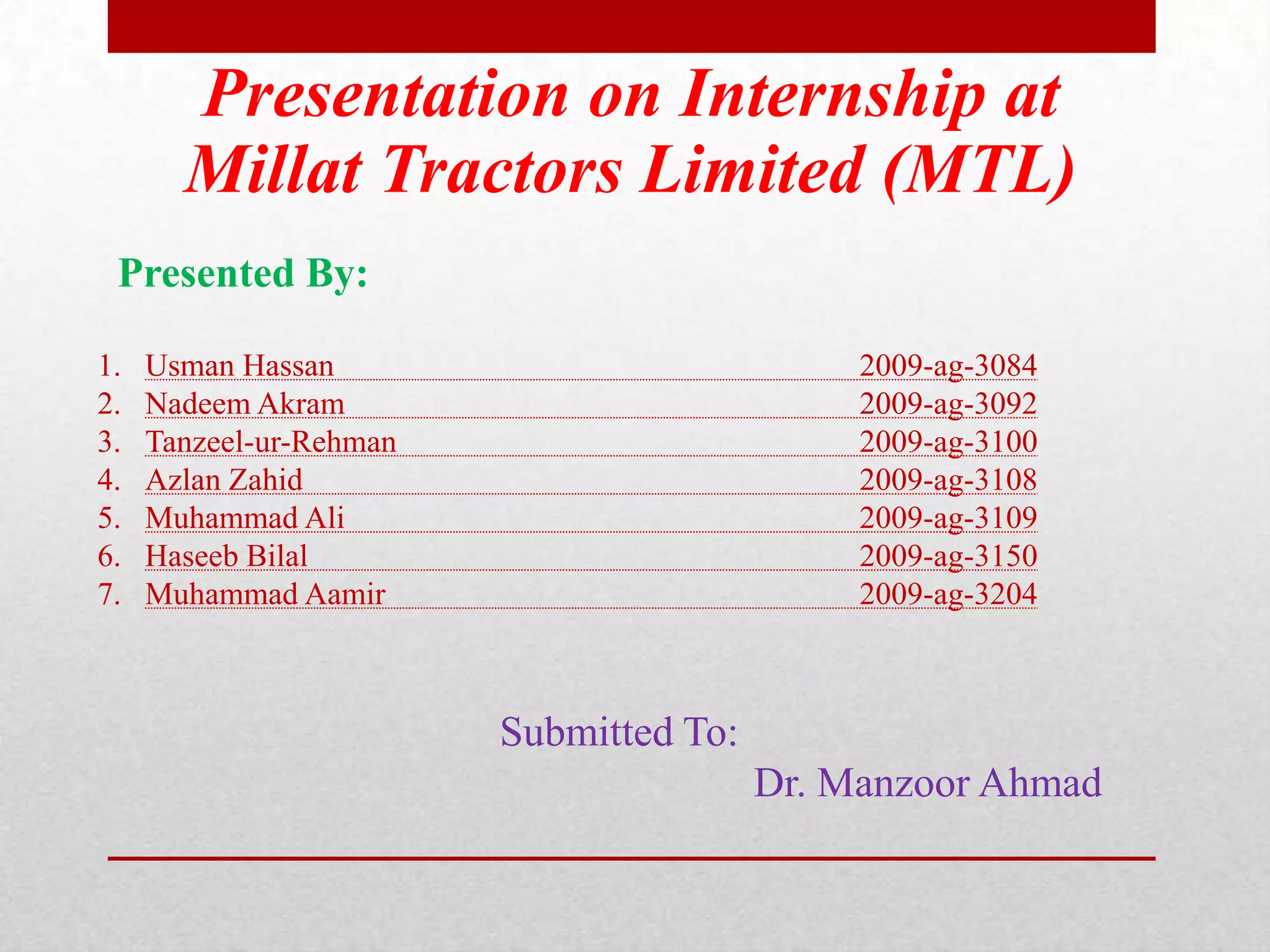 Presentation on Internship at Millat Tractors Limited (MTL)

Presented By:

1. Usman Hassan 2009-ag-3084
2. Nadeem Akram 2009-ag-3092
3. Tanzeel-ur-Rehman 2009-ag-3100
4. Azlan Zahid 2009-ag-3108
5. Muhammad Ali 2009-ag-3109
6. Haseeb Bilal 2009-ag-3150
7. Muhammad Aamir 2009-ag-3204

Submitted To:
Dr. Manzoor Ahmad